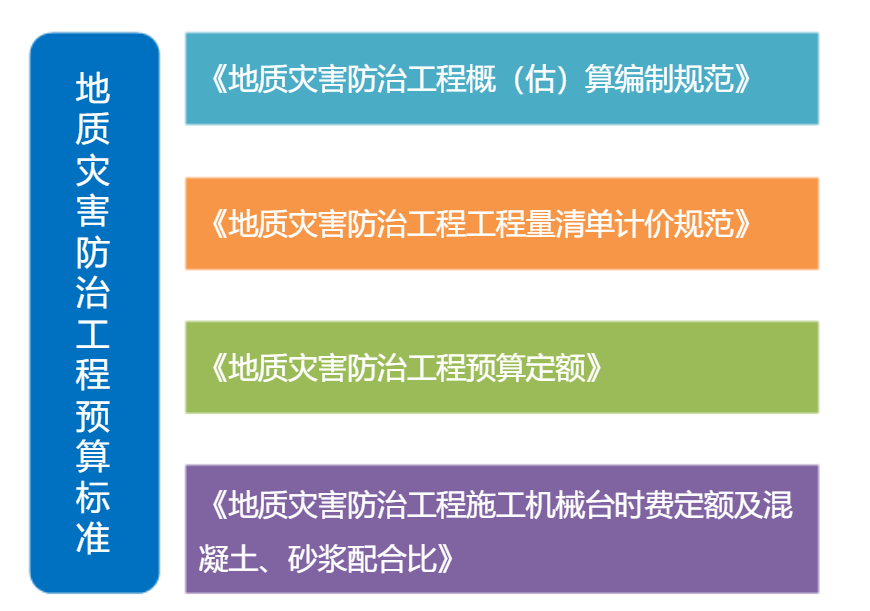 地质灾害防治工程预算标准

《地质灾害防治工程概（估）算编制规范》

《地质灾害防治工程工程量清单计价规范》

《地质灾害防治工程预算定额》

《地质灾害防治工程施工机械台时费定额及混凝土、砂浆配合比》